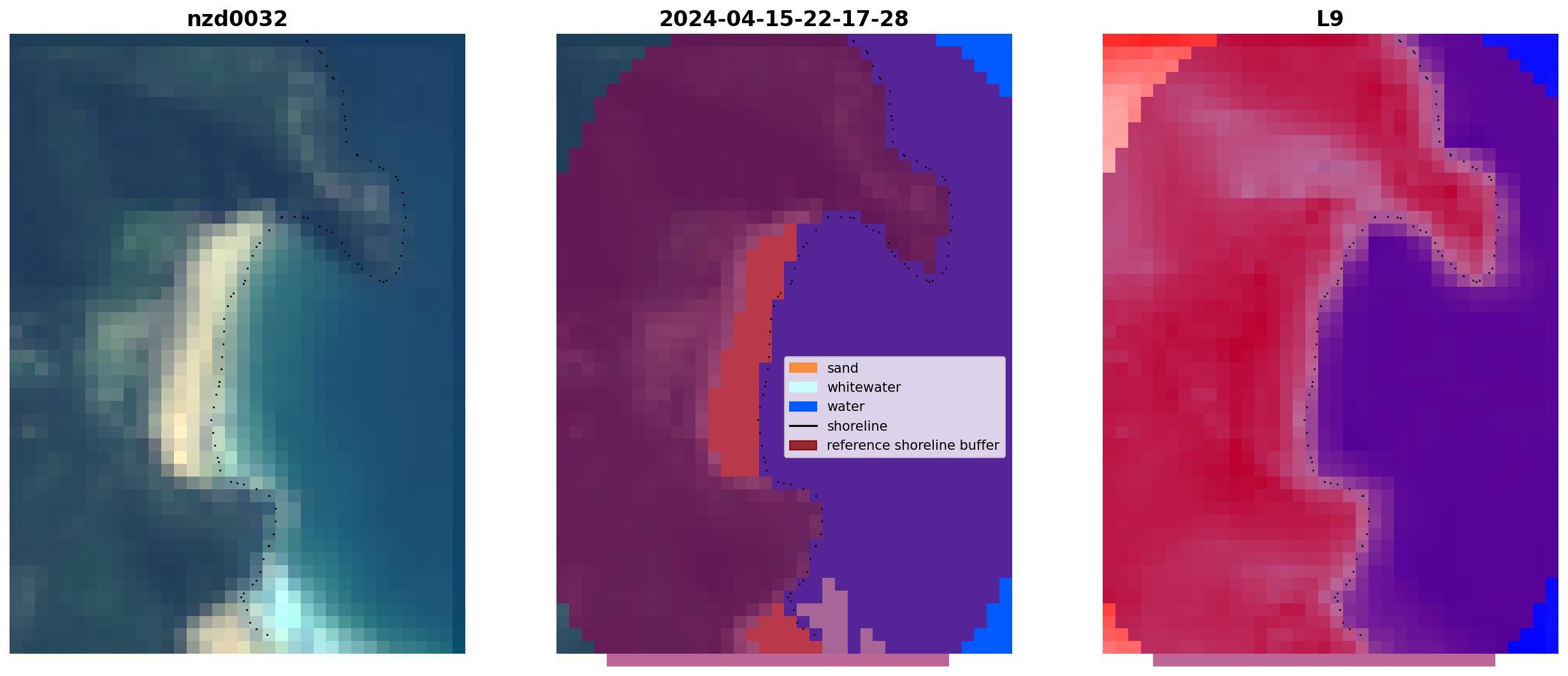 nzd0032

2024-04-15-22-17-28

sand
whitewater
water
shoreline
reference shoreline buffer

L9